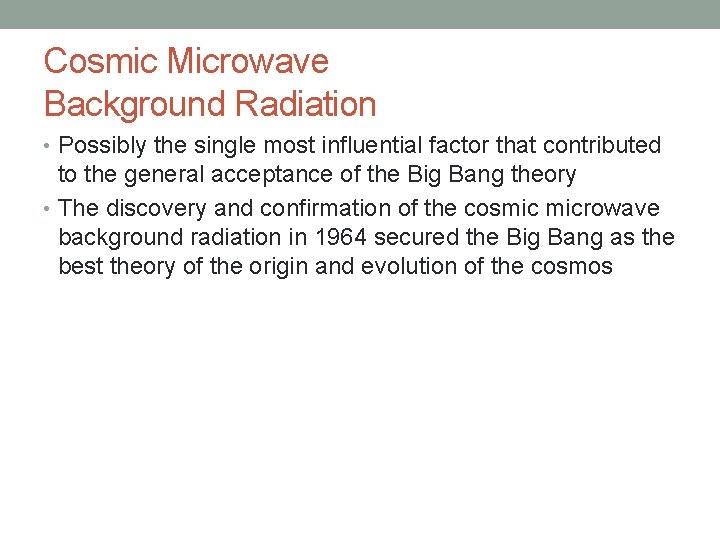 Cosmic Microwave
Background Radiation

• Possibly the single most influential factor that contributed to the general acceptance of the Big Bang theory
• The discovery and confirmation of the cosmic microwave background radiation in 1964 secured the Big Bang as the best theory of the origin and evolution of the cosmos